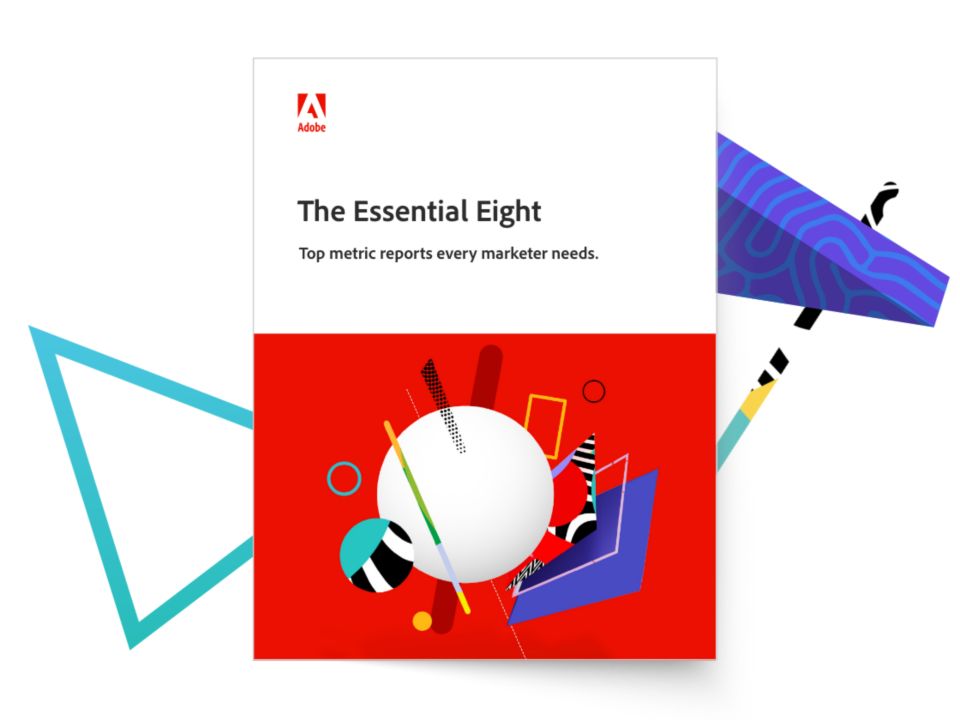 Adobe

The Essential Eight

Top metric reports every marketer needs.